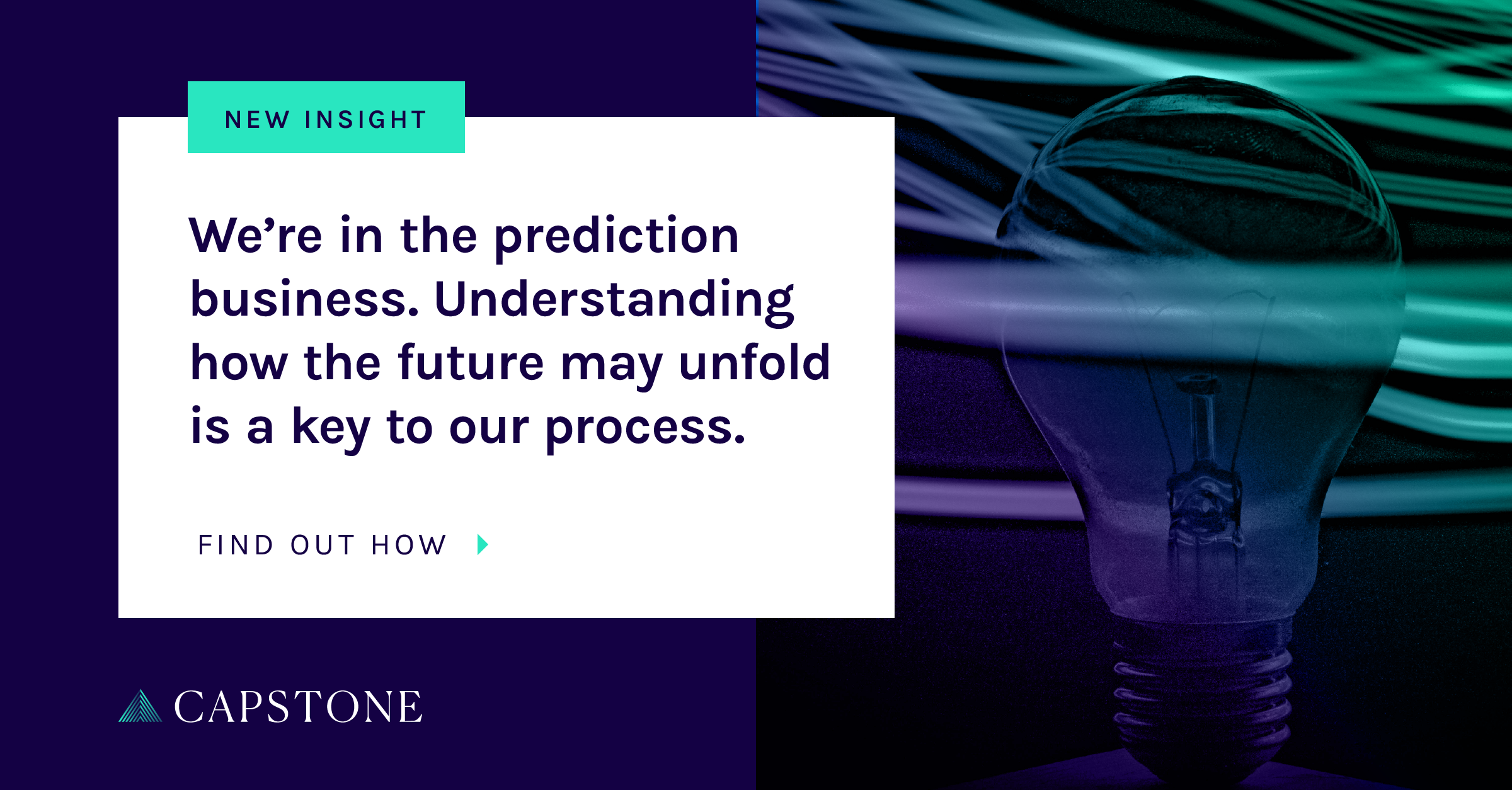 NEW INSIGHT

We’re in the prediction business. Understanding how the future may unfold is a key to our process.

FIND OUT HOW

CAPSTONE